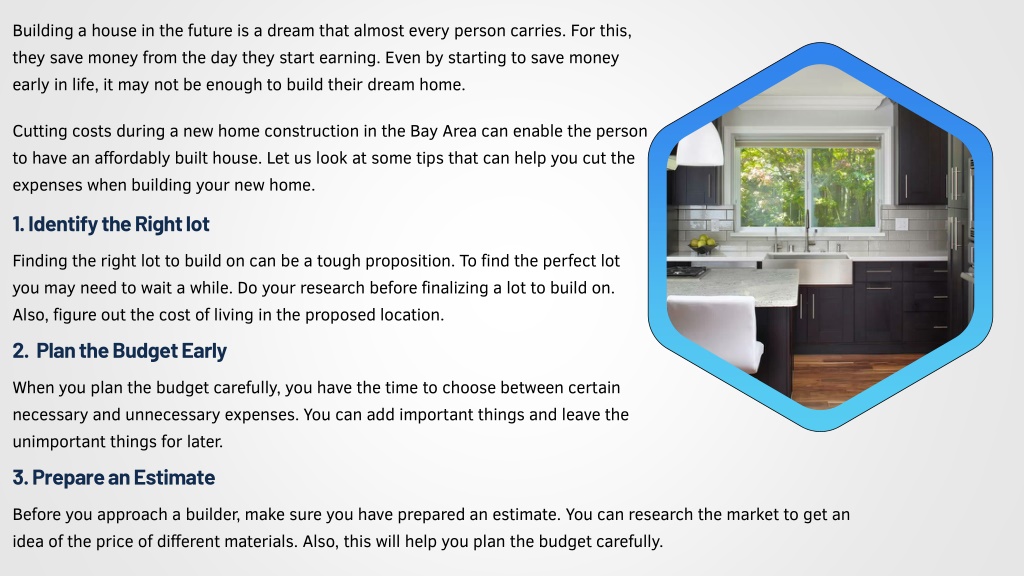 Building a house in the future is a dream that almost every person carries. For this, they save money from the day they start earning. Even by starting to save money early in life, it may not be enough to build their dream home.

Cutting costs during a new home construction in the Bay Area can enable the person to have an affordably built house. Let us look at some tips that can help you cut the expenses when building your new home.

1. Identify the Right lot

Finding the right lot to build on can be a tough proposition. To find the perfect lot you may need to wait a while. Do your research before finalizing a lot to build on. Also, figure out the cost of living in the proposed location.

2. Plan the Budget Early

When you plan the budget carefully, you have the time to choose between certain necessary and unnecessary expenses. You can add important things and leave the unimportant things for later.

3. Prepare an Estimate

Before you approach a builder, make sure you have prepared an estimate. You can research the market to get an idea of the price of different materials. Also, this will help you plan the budget carefully.